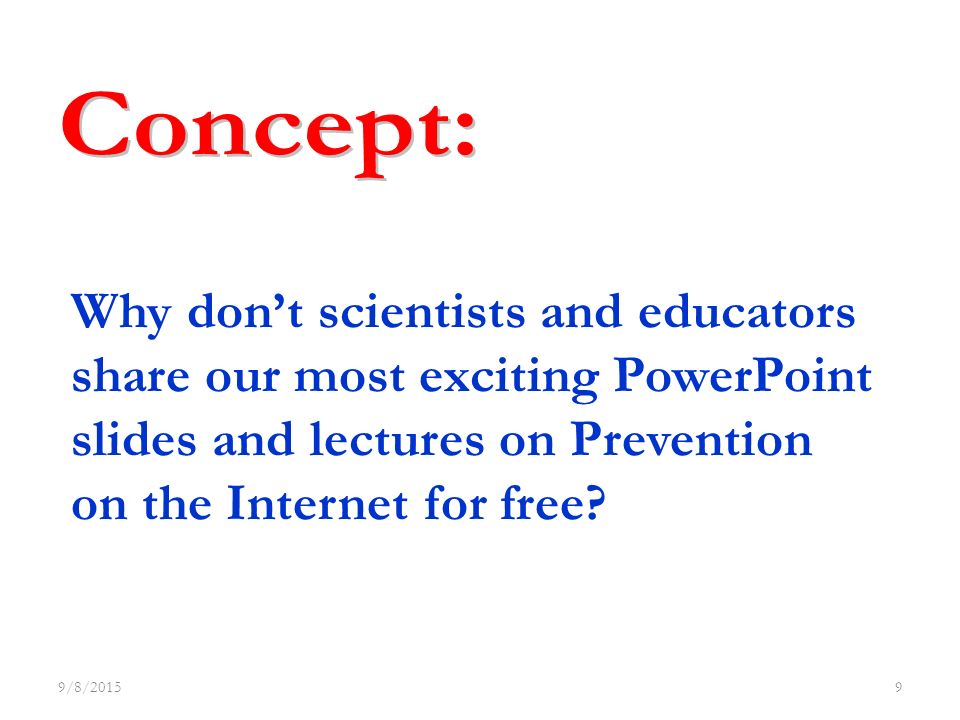 Concept:

Why don’t scientists and educators share our most exciting PowerPoint slides and lectures on Prevention on the Internet for free?

9/8/2015

9